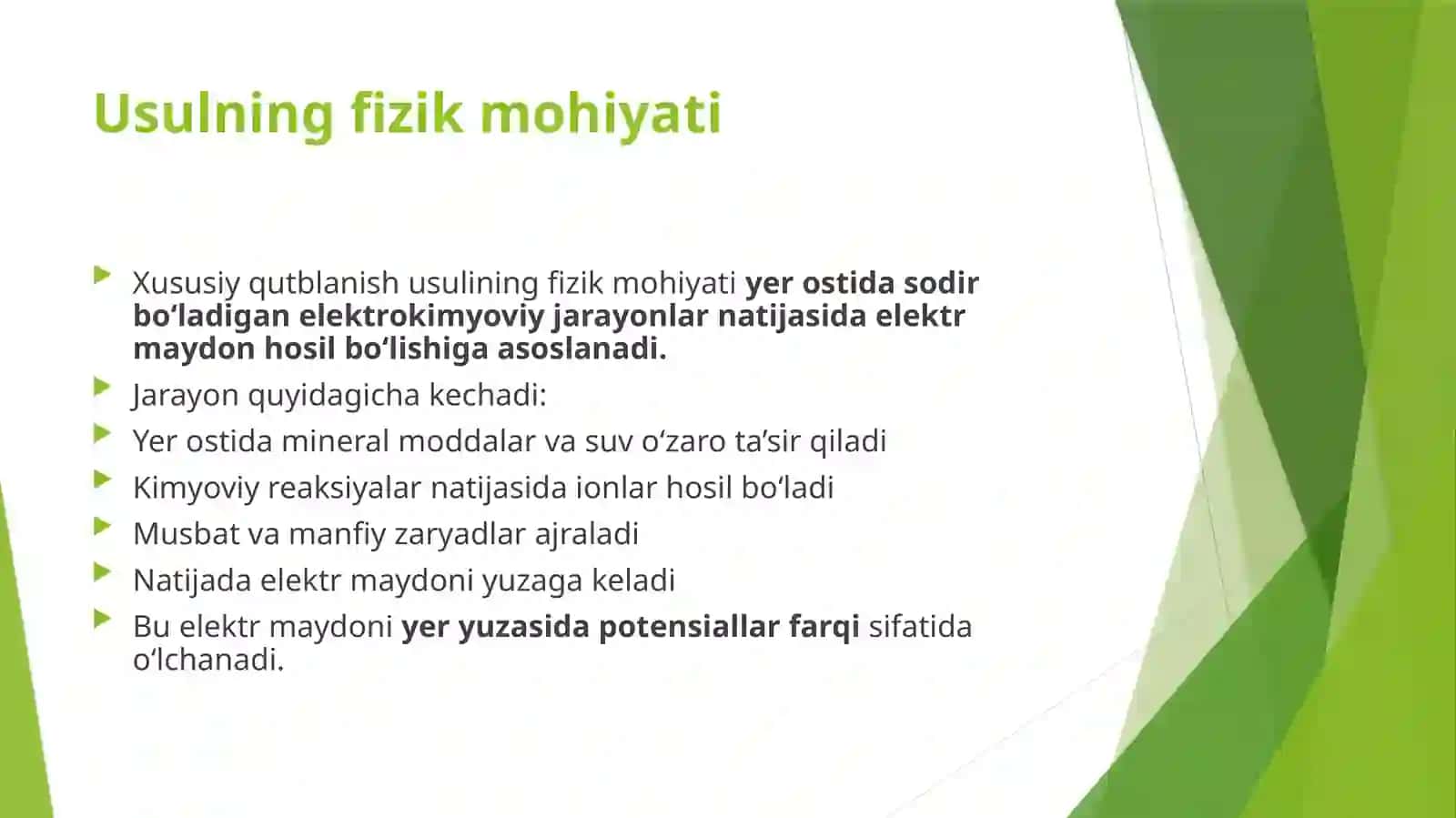 Usulning fizik mohiyati

Xususiy qutblanish usulining fizik mohiyati yer ostida sodir bo‘ladigan elektrokimyoviy jarayonlar natijasida elektr maydon hosil bo‘lishiga asoslanadi.

Jarayon quyidagicha kechadi:

Yer ostida mineral moddalar va suv o‘zaro ta’sir qiladi

Kimyoviy reaksiyalar natijasida ionlar hosil bo‘ladi

Musbat va manfiy zaryadlar ajraladi

Natijada elektr maydoni yuzaga keladi

Bu elektr maydoni yer yuzasida potensiallar farqi sifatida o‘lchanadi.